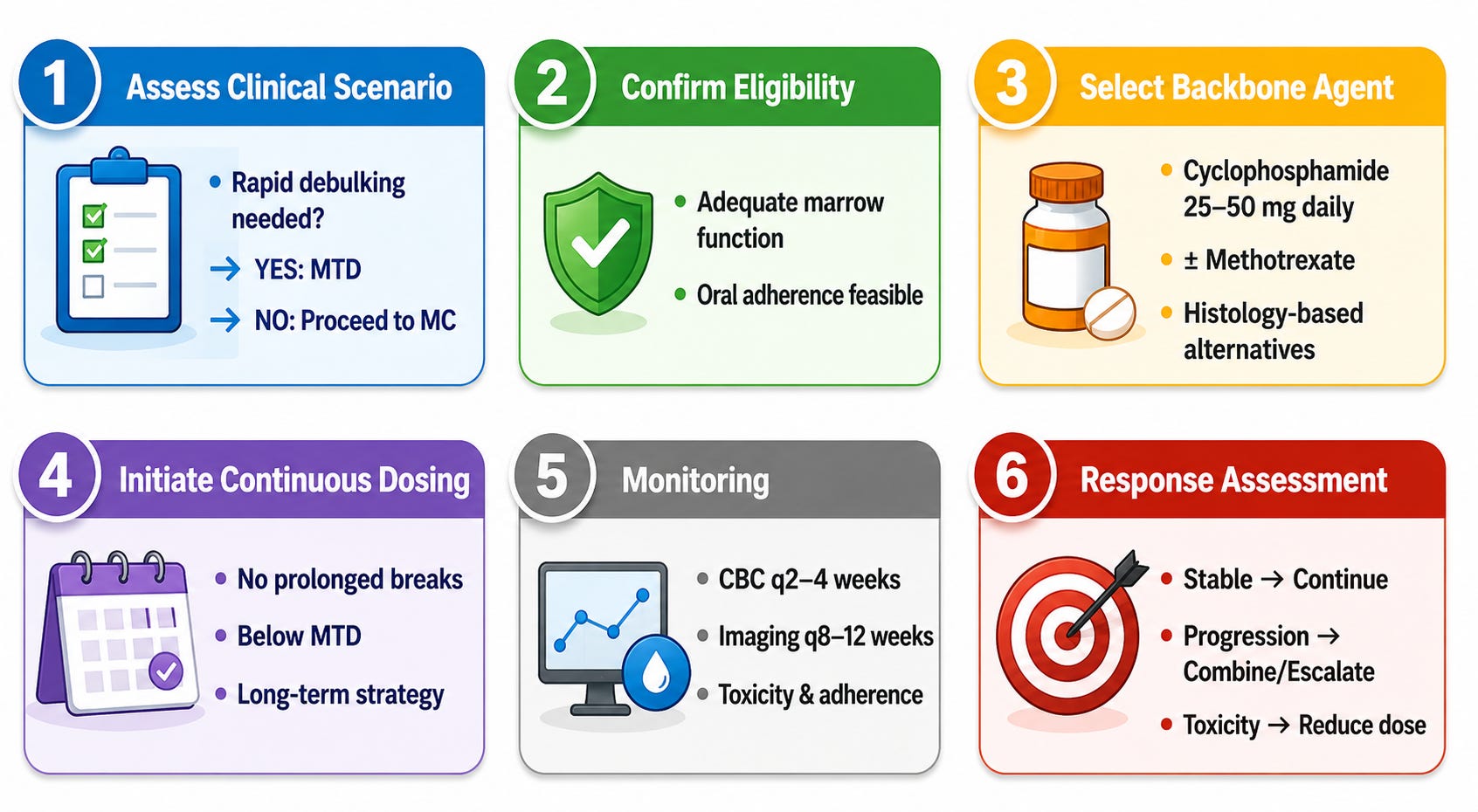 1 Assess Clinical Scenario

• Rapid debulking needed?

→ YES: MTD

→ NO: Proceed to MC

2 Confirm Eligibility

• Adequate marrow function

• Oral adherence feasible

3 Select Backbone Agent

• Cyclophosphamide 25–50 mg daily

• ± Methotrexate

• Histology-based alternatives

4 Initiate Continuous Dosing

• No prolonged breaks

• Below MTD

• Long-term strategy

5 Monitoring

• CBC q2–4 weeks

• Imaging q8–12 weeks

• Toxicity & adherence

6 Response Assessment

• Stable → Continue

• Progression → Combine/Escalate

• Toxicity → Reduce dose